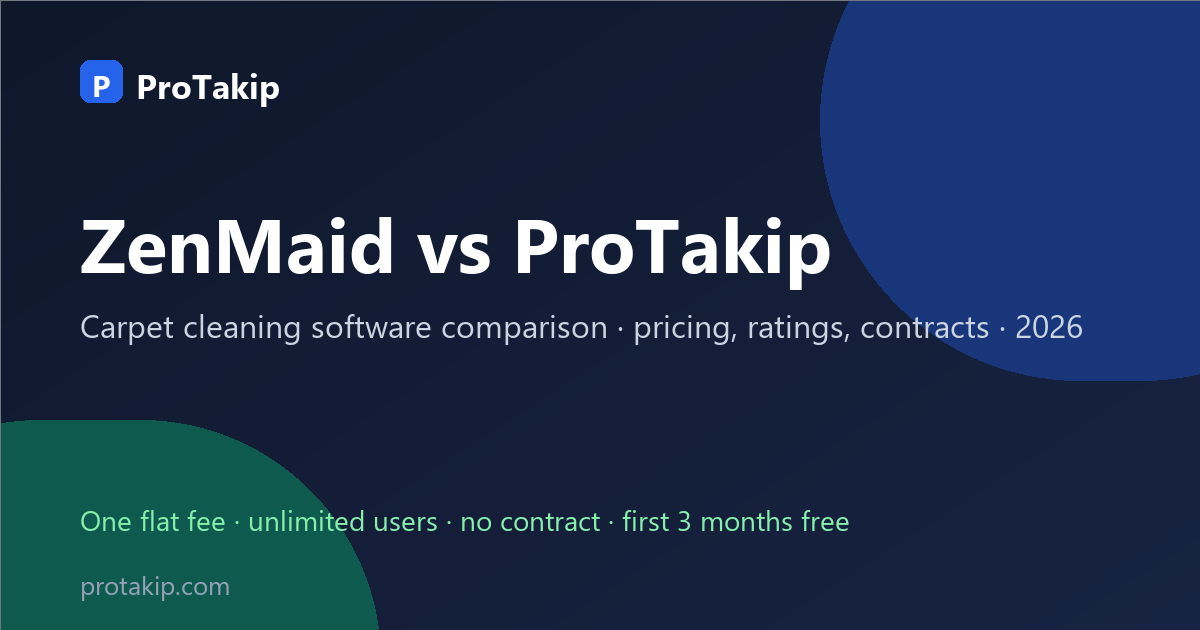 P ProTakip

ZenMaid vs ProTakip

Carpet cleaning software comparison · pricing, ratings, contracts · 2026

One flat fee · unlimited users · no contract · first 3 months free

protakip.com